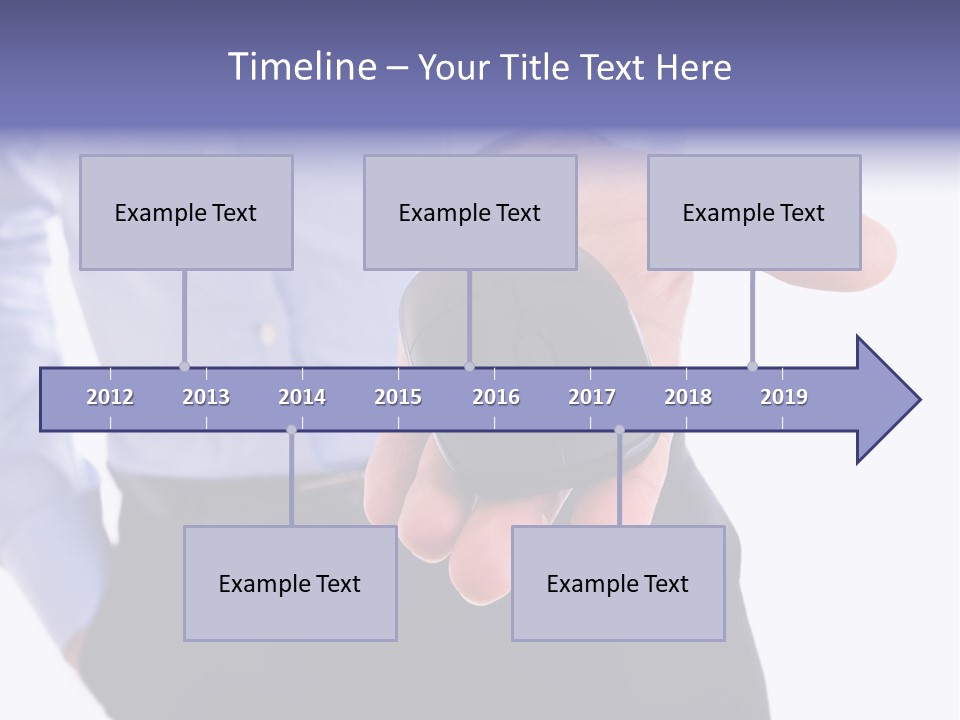 Timeline – Your Title Text Here

Example Text

Example Text

Example Text

2012 2013 2014 2015 2016 2017 2018 2019

Example Text

Example Text